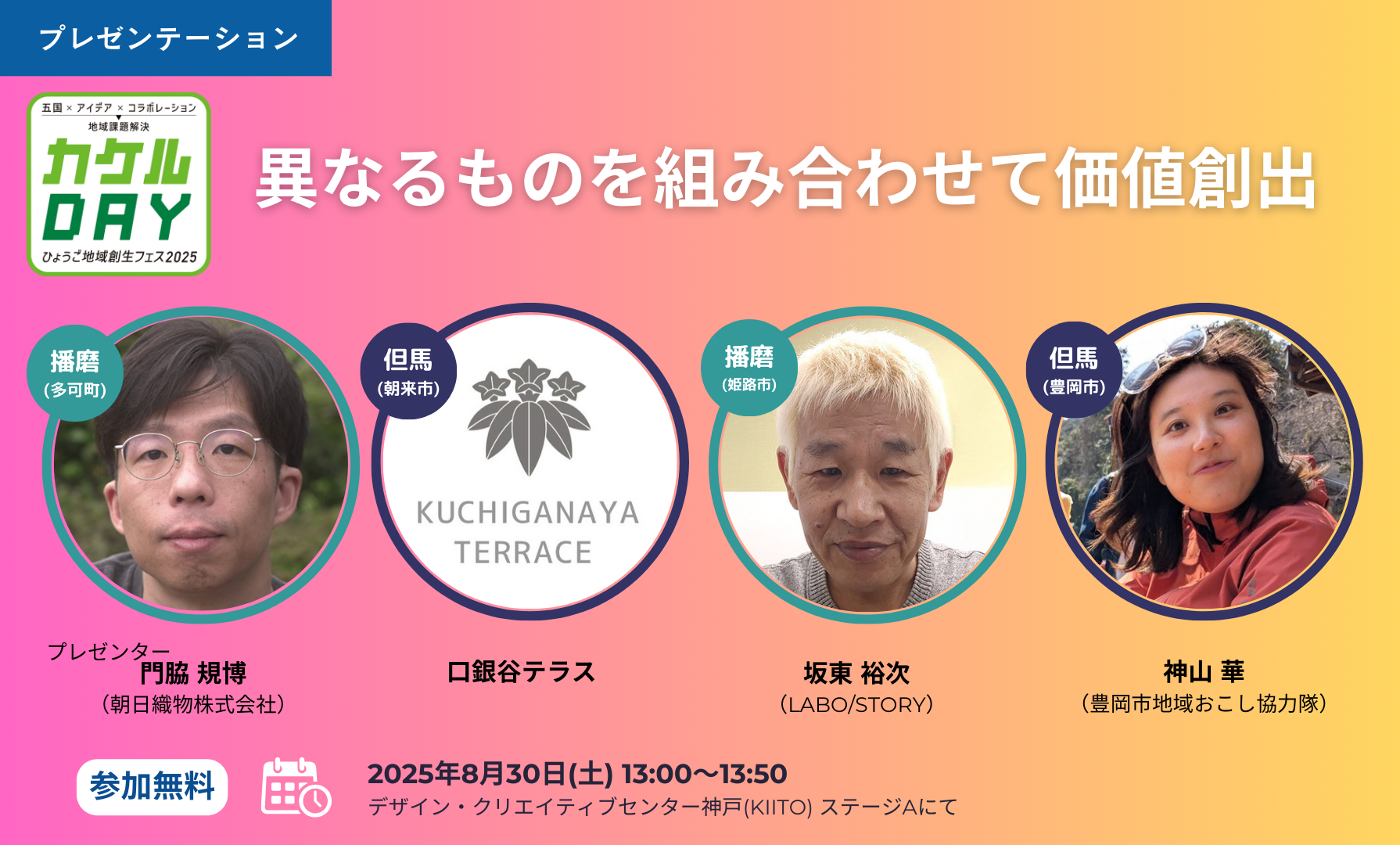 プレゼンテーション

五国 × アイデア × コラボレーション
地域課題解決
カケル DAY
ひょうご地域創生フェス2025

異なるものを組み合わせて価値創出

播磨
(多可町)

但馬
(朝来市)

KUCHIGANAYA TERRACE

播磨
(姫路市)

但馬
(豊岡市)

プレゼンター
門脇 規博
(朝日織物株式会社)

口銀谷テラス

坂東 裕次
(LABO/STORY)

神山 華
(豊岡市地域おこし協力隊)

参加無料

2025年8月30日(土) 13:00〜13:50
デザイン・クリエイティブセンター神戸(KIITO) ステージAにて